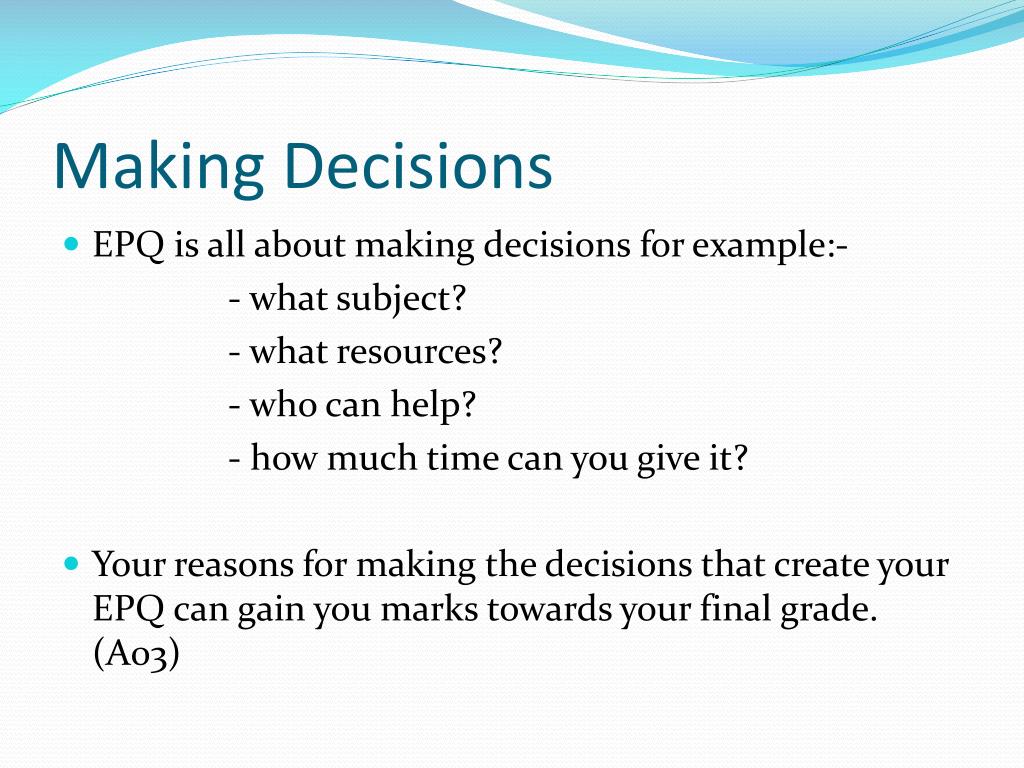 Making Decisions

EPQ is all about making decisions for example:-
- what subject?
- what resources?
- who can help?
- how much time can you give it?

Your reasons for making the decisions that create your EPQ can gain you marks towards your final grade. (A03)